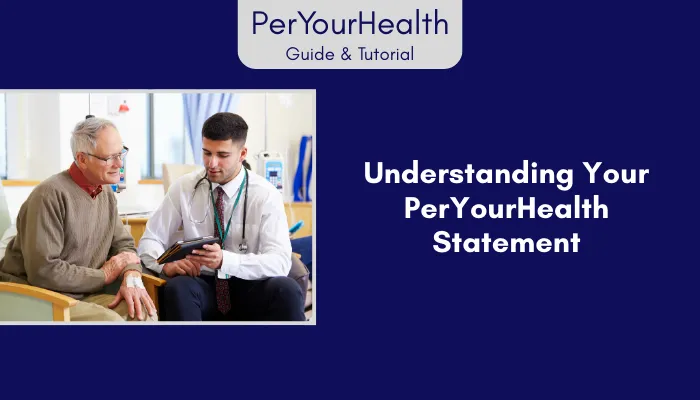 PerYourHealth
Guide & Tutorial

Understanding Your PerYourHealth Statement